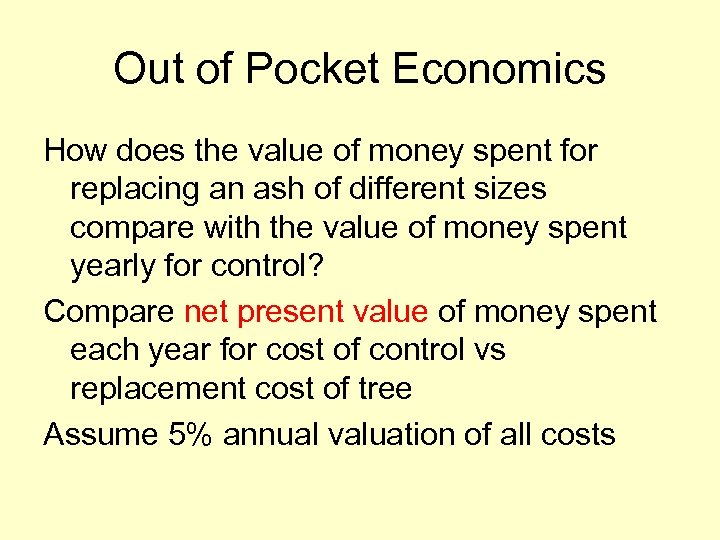 Out of Pocket Economics

How does the value of money spent for replacing an ash of different sizes compare with the value of money spent yearly for control?

Compare net present value of money spent each year for cost of control vs replacement cost of tree

Assume 5% annual valuation of all costs